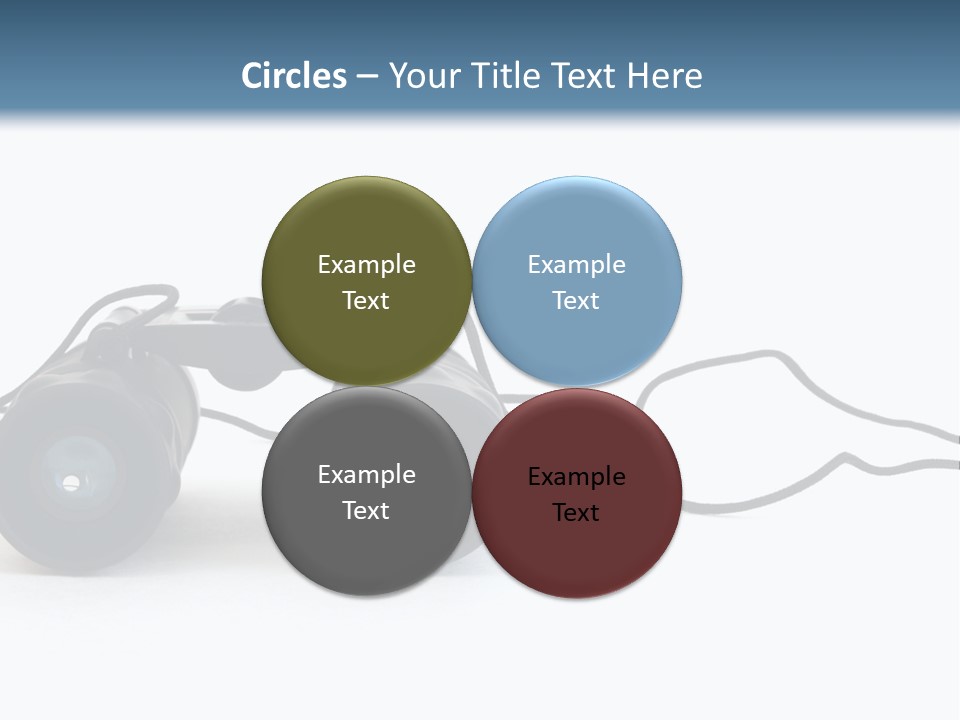 Circles – Your Title Text Here

Example Text

Example Text

Example Text

Example Text